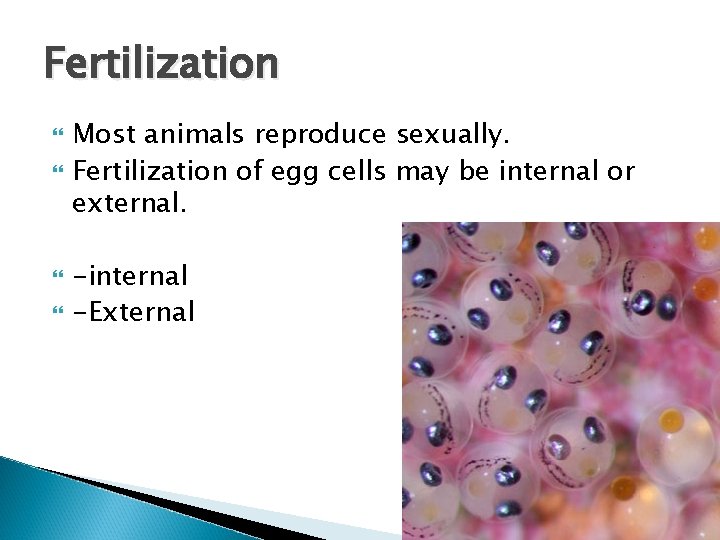 Fertilization

Most animals reproduce sexually.

Fertilization of egg cells may be internal or external.

-internal

-External